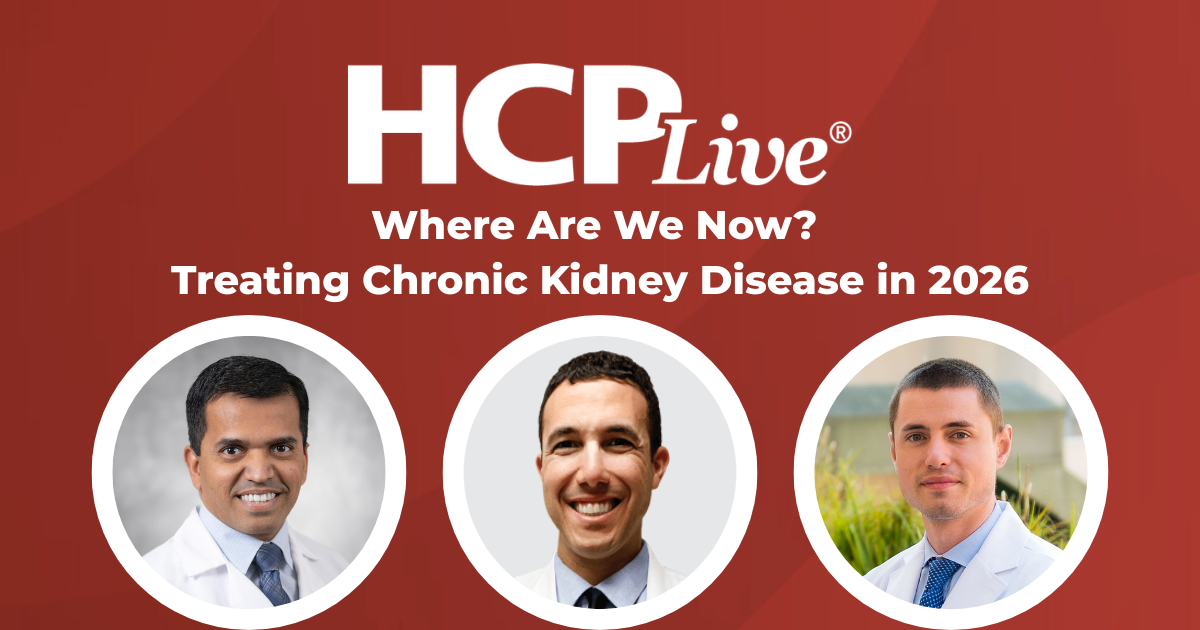 HCPLive®

Where Are We Now?
Treating Chronic Kidney Disease in 2026